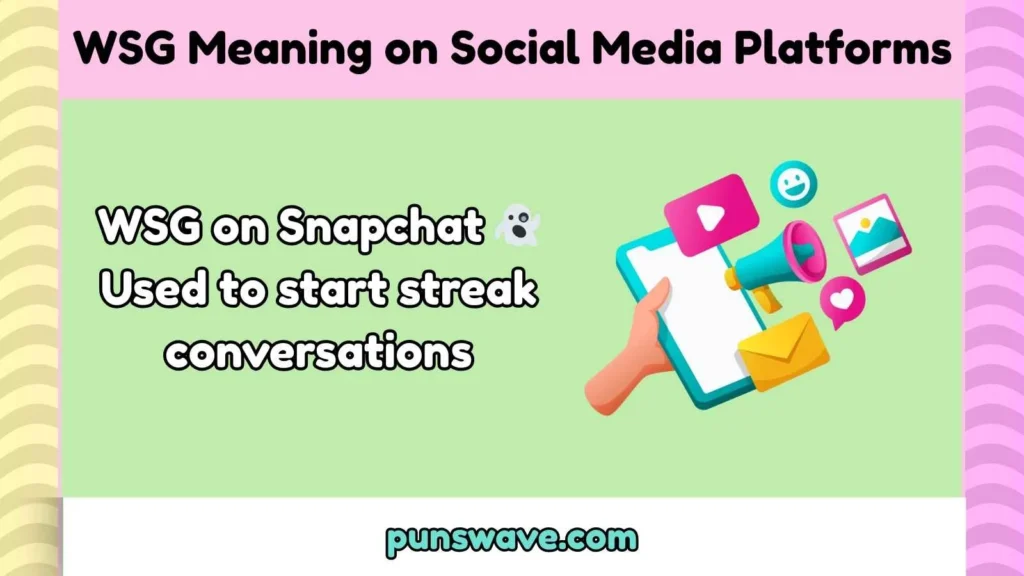 WSG Meaning on Social Media Platforms

WSG on Snapchat 👻 Used to start streak conversations

punswave.com